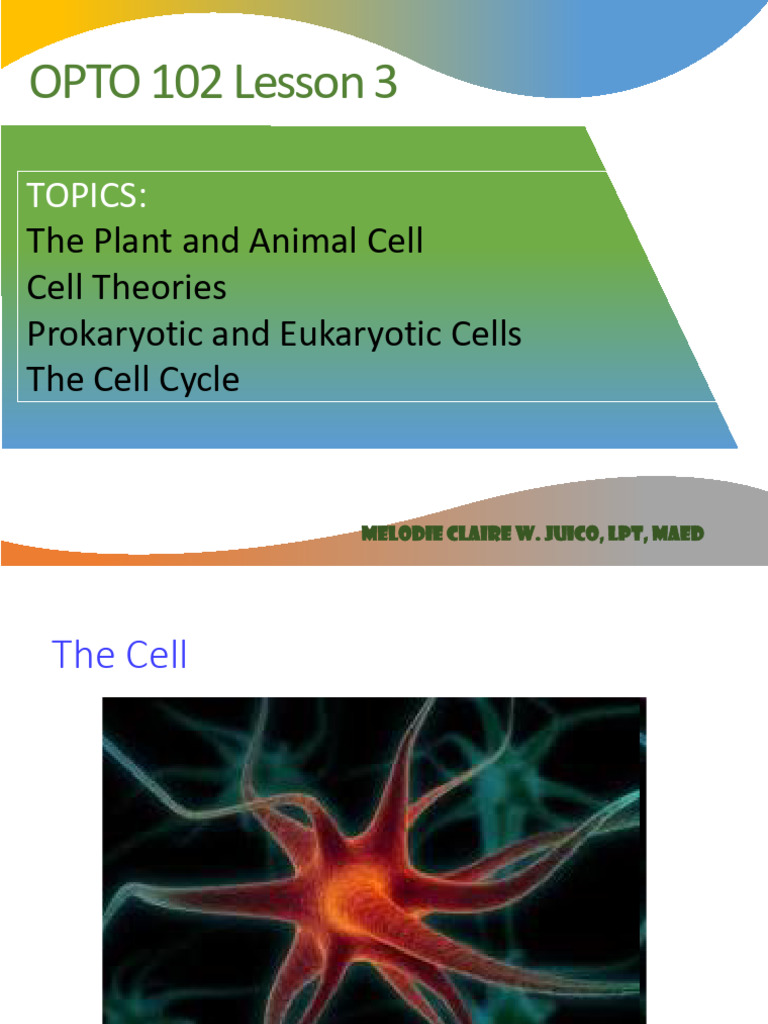 OPTO 102 Lesson 3

TOPICS:
The Plant and Animal Cell
Cell Theories
Prokaryotic and Eukaryotic Cells
The Cell Cycle

MELODIE CLAIRE W. JUICO, LPT, MAED

The Cell